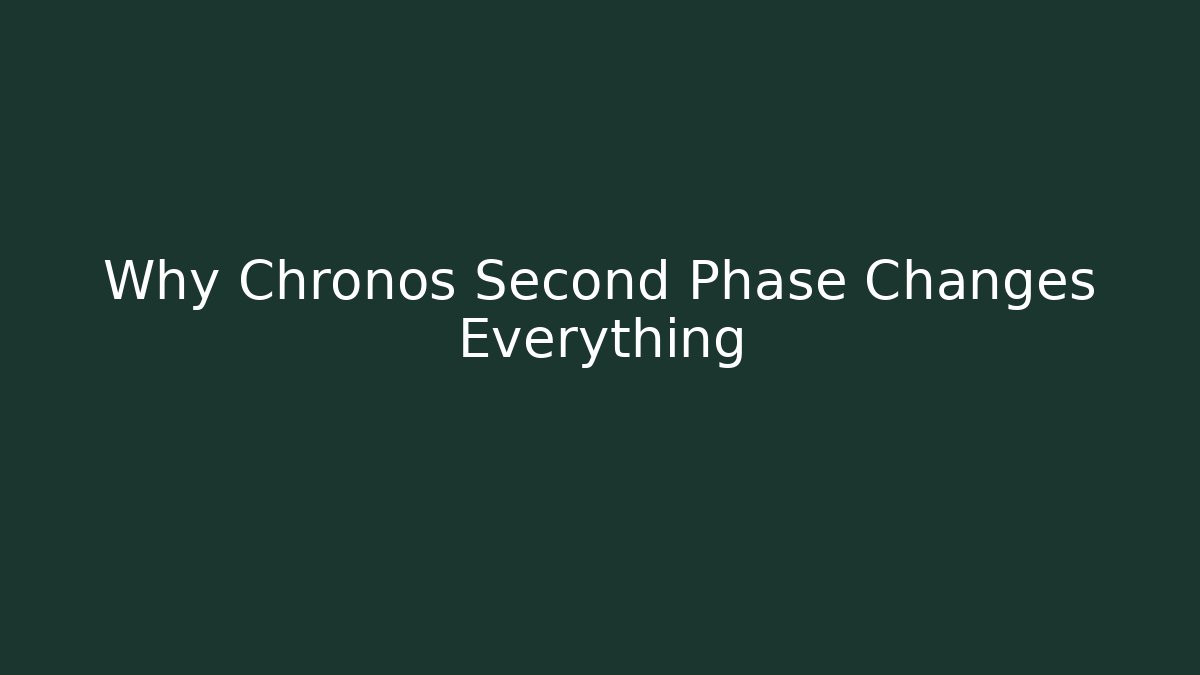 Why Chronos Second Phase Changes Everything